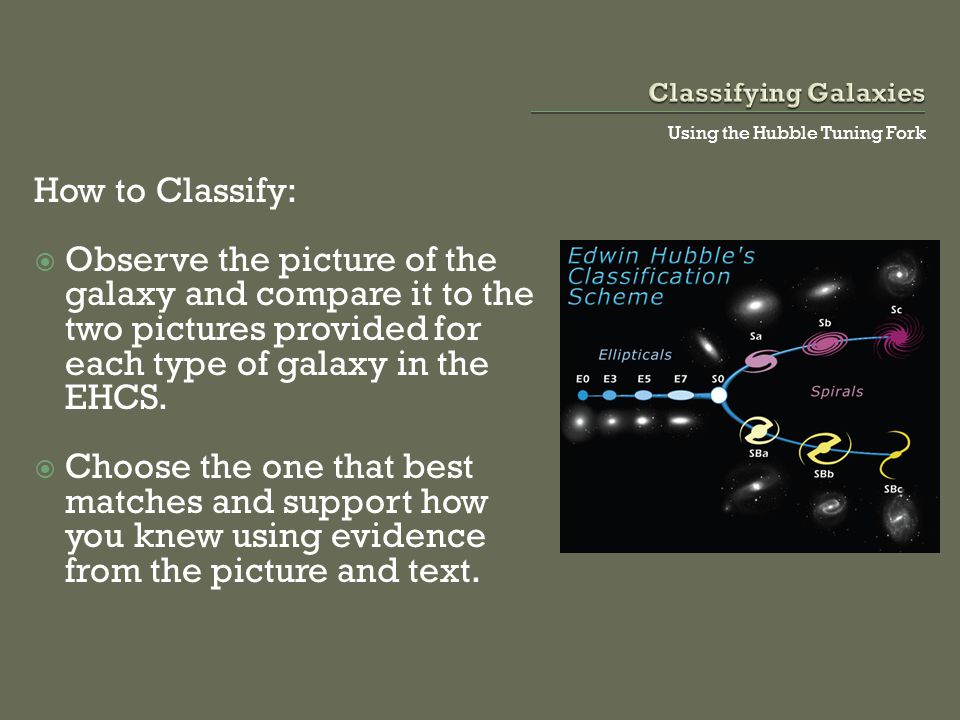 Classifying Galaxies

Using the Hubble Tuning Fork

How to Classify:

Observe the picture of the galaxy and compare it to the two pictures provided for each type of galaxy in the EHCS.

Choose the one that best matches and support how you knew using evidence from the picture and text.

Edwin Hubble's Classification Scheme

Ellipticals

E0 E3 E5 E7 S0

Sa Sb Sc

Spirals

SBa SBb SBc